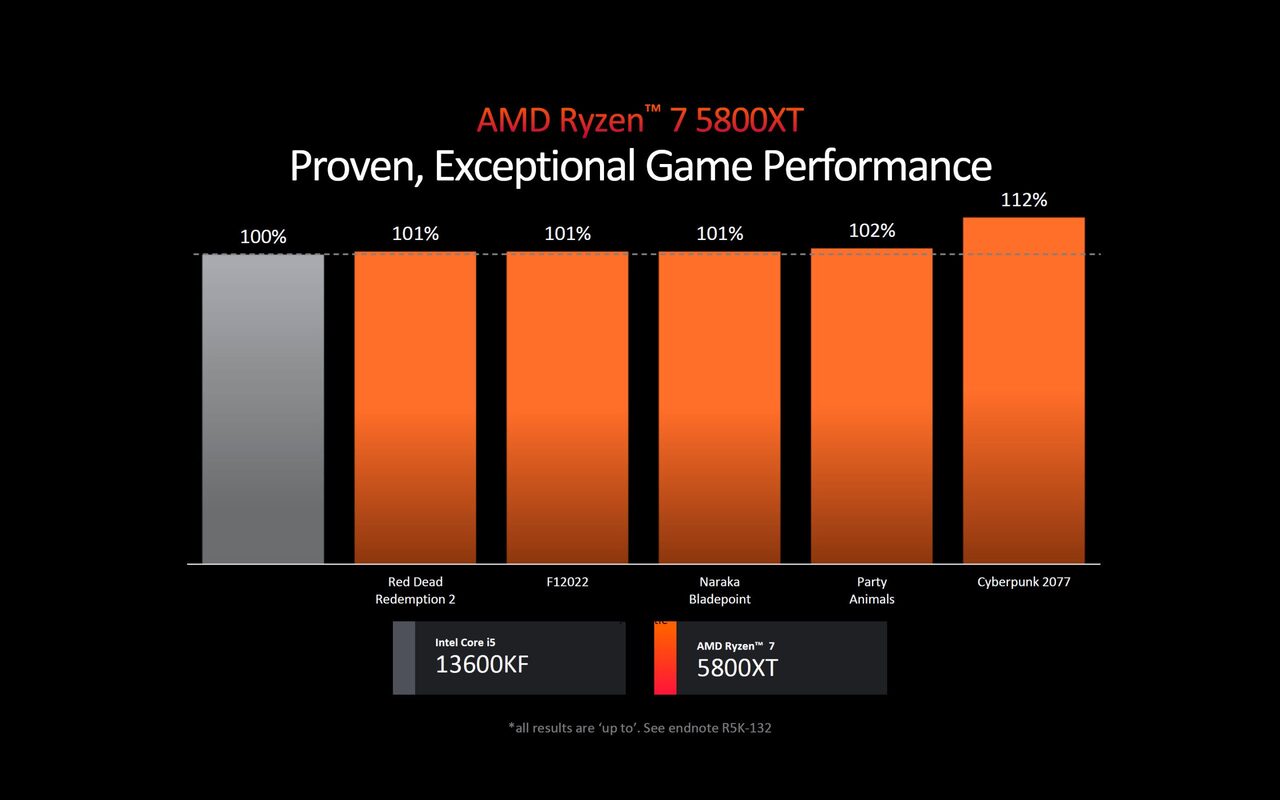 AMD Ryzen™ 7 5800XT
Proven, Exceptional Game Performance

100%
101%
101%
101%
102%
112%

Red Dead Redemption 2
F12022
Naraka Bladepoint
Party Animals
Cyberpunk 2077

Intel Core i5
13600KF

AMD Ryzen™ 7
5800XT

*all results are 'up to'. See endnote R5K-132